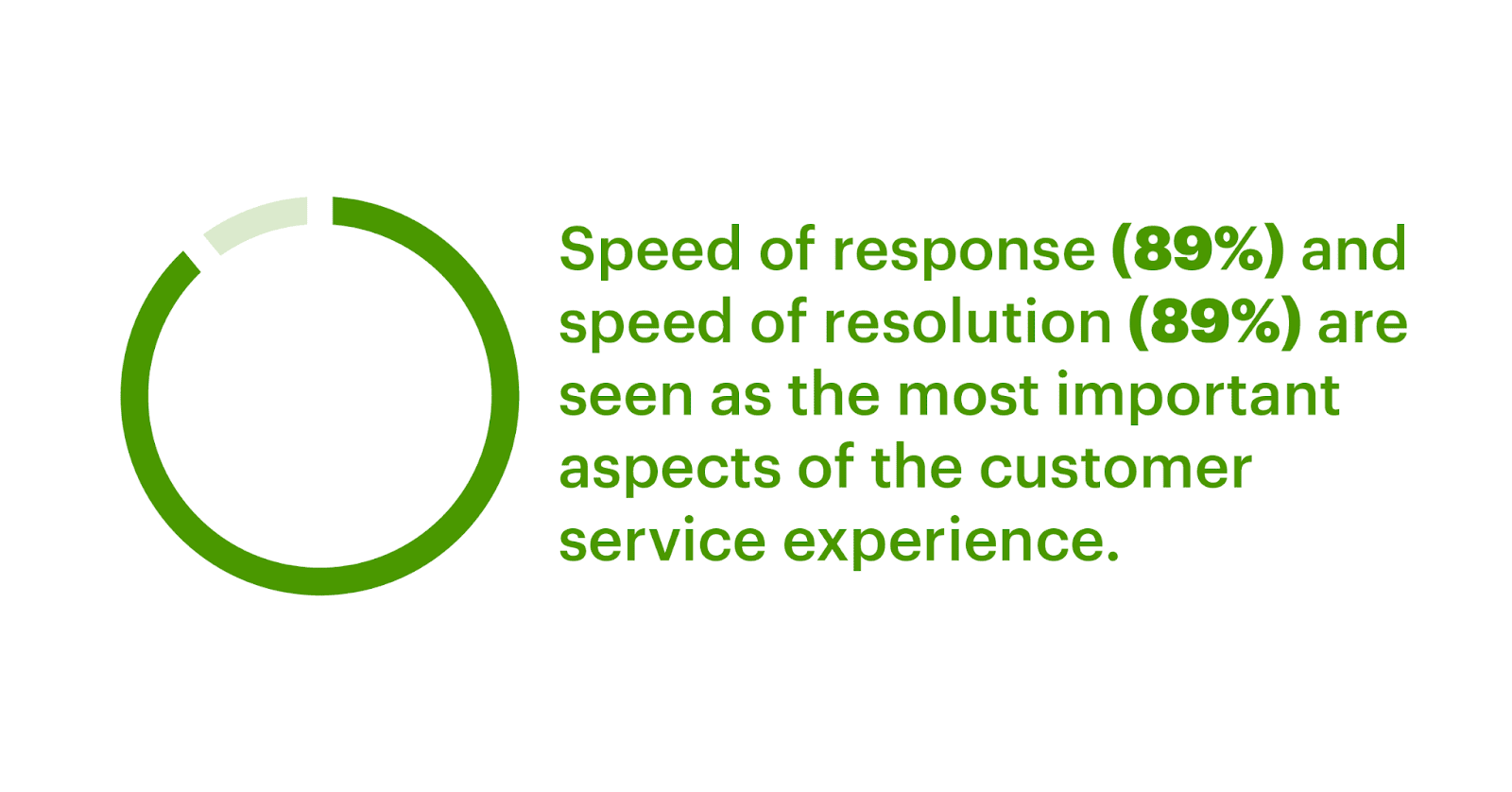 Speed of response (89%) and speed of resolution (89%) are seen as the most important aspects of the customer service experience.